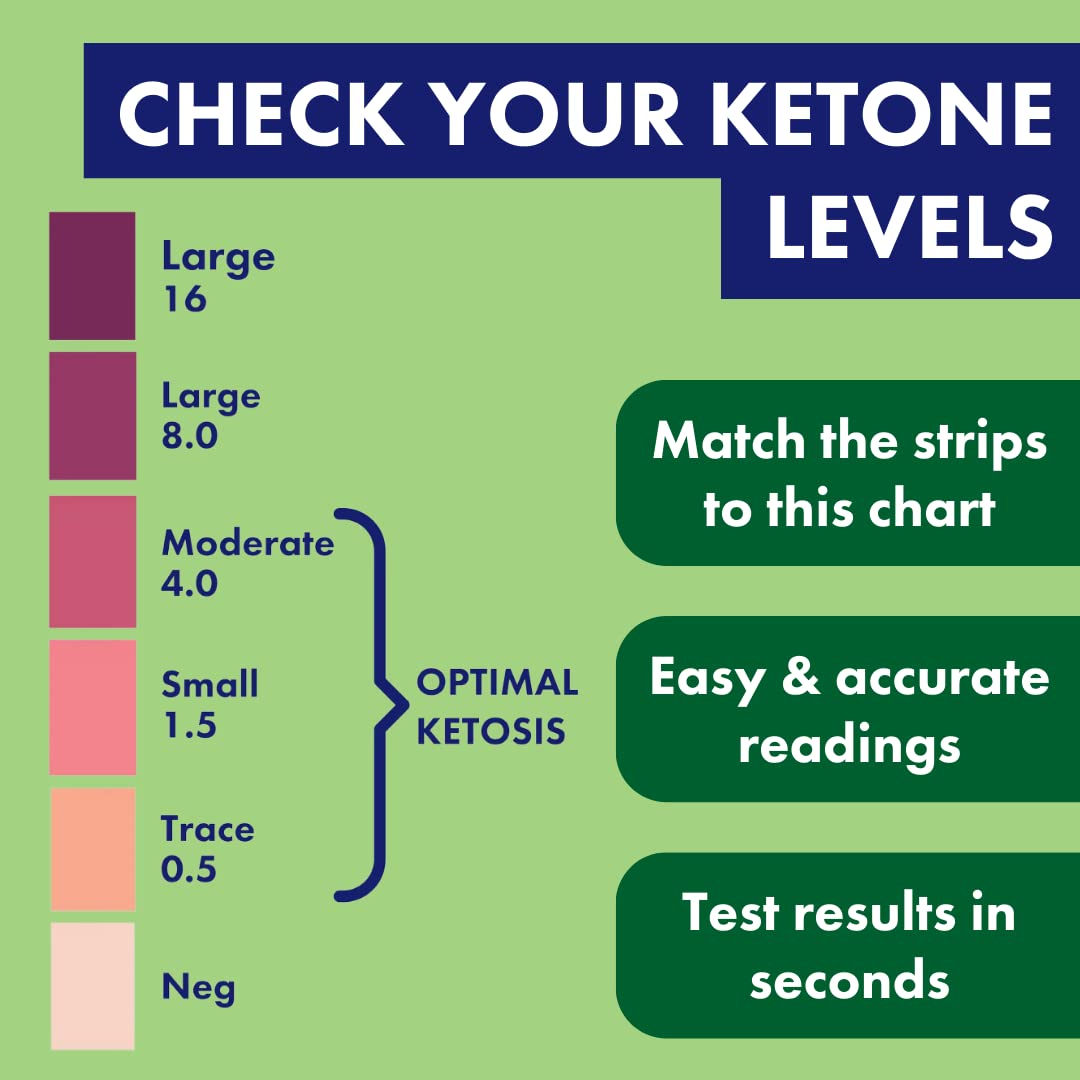 CHECK YOUR KETONE LEVELS

Large
16

Large
8.0

Moderate
4.0

Small
1.5

Trace
0.5

Neg

OPTIMAL KETOSIS

Match the strips to this chart

Easy & accurate readings

Test results in seconds